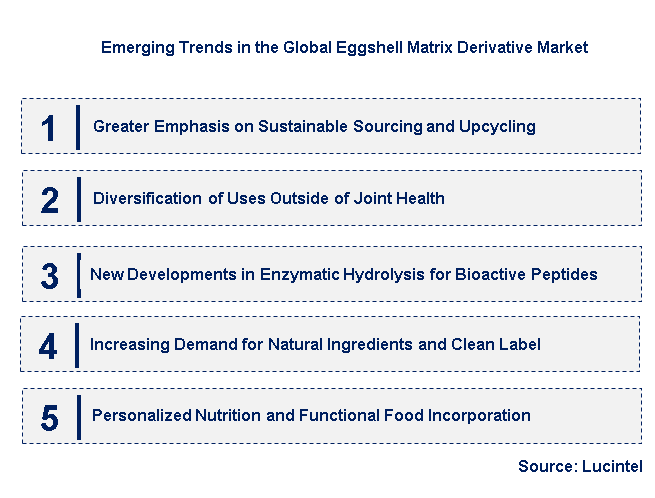 Emerging Trends in the Global Eggshell Matrix Derivative Market

1 Greater Emphasis on Sustainable Sourcing and Upcycling

2 Diversification of Uses Outside of Joint Health

3 New Developments in Enzymatic Hydrolysis for Bioactive Peptides

4 Increasing Demand for Natural Ingredients and Clean Label

5 Personalized Nutrition and Functional Food Incorporation

Source: Lucintel